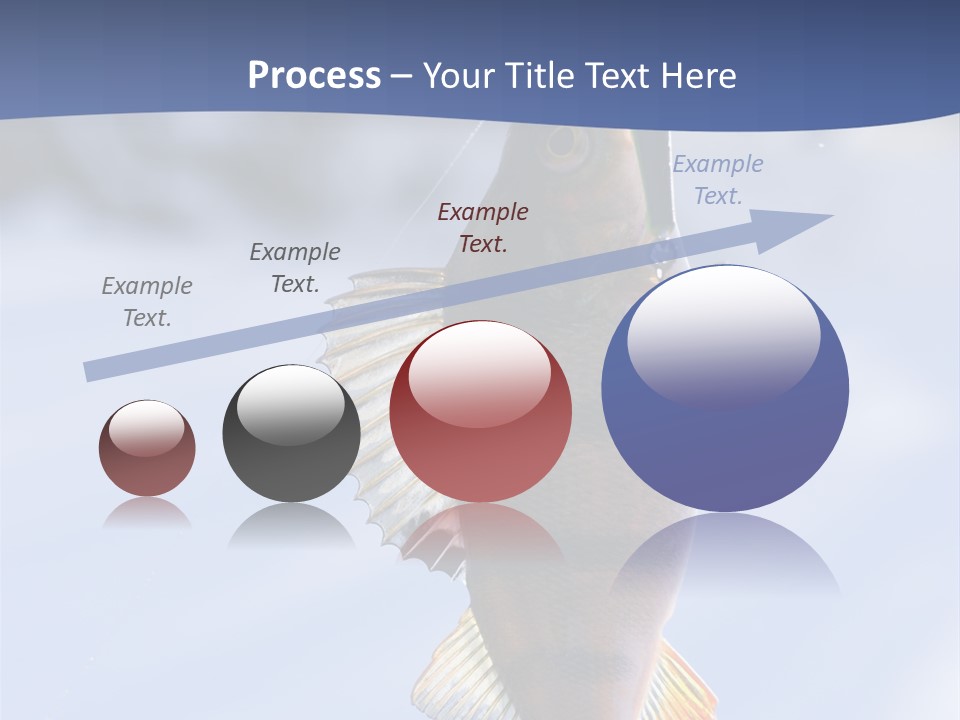 Process – Your Title Text Here

Example Text.

Example Text.

Example Text.

Example Text.